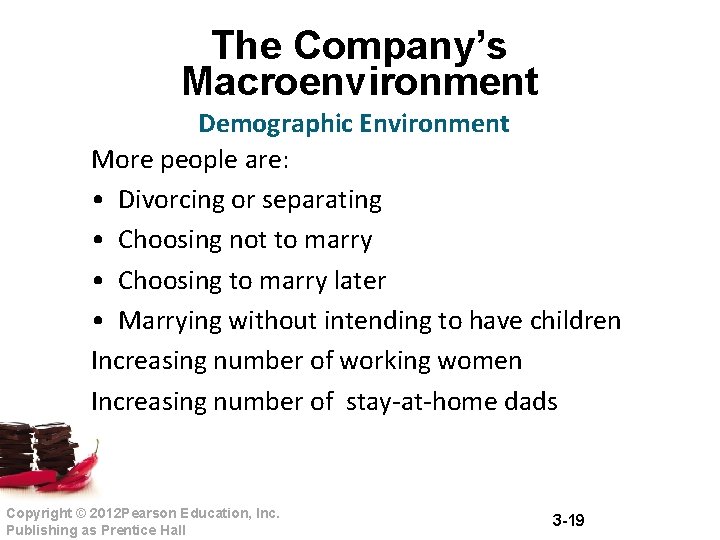 The Company's Macroenvironment

Demographic Environment

More people are:

• Divorcing or separating
• Choosing not to marry
• Choosing to marry later
• Marrying without intending to have children

Increasing number of working women

Increasing number of stay-at-home dads

Copyright © 2012Pearson Education, Inc.
Publishing as Prentice Hall

3-19